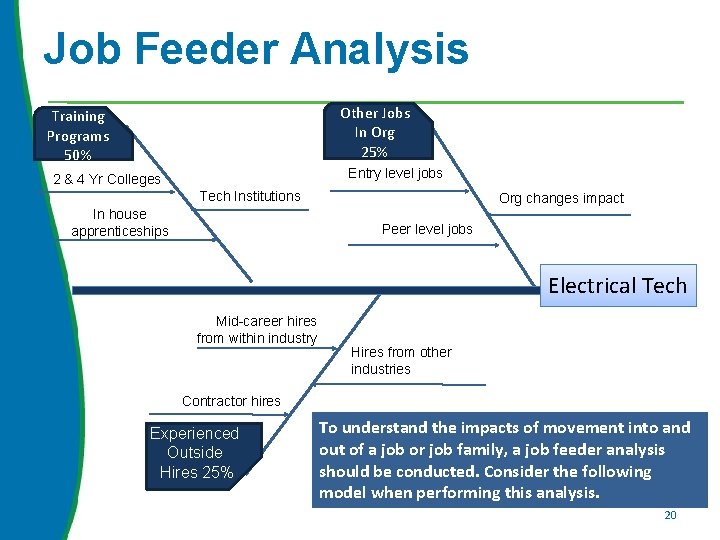 Job Feeder Analysis

Training Programs 50%

2 & 4 Yr Colleges

Tech Institutions

In house apprenticeships

Other Jobs In Org 25%

Entry level jobs

Org changes impact

Peer level jobs

Electrical Tech

Mid-career hires from within industry

Hires from other industries

Contractor hires

Experienced Outside Hires 25%

To understand the impacts of movement into and out of a job or job family, a job feeder analysis should be conducted. Consider the following model when performing this analysis.

20